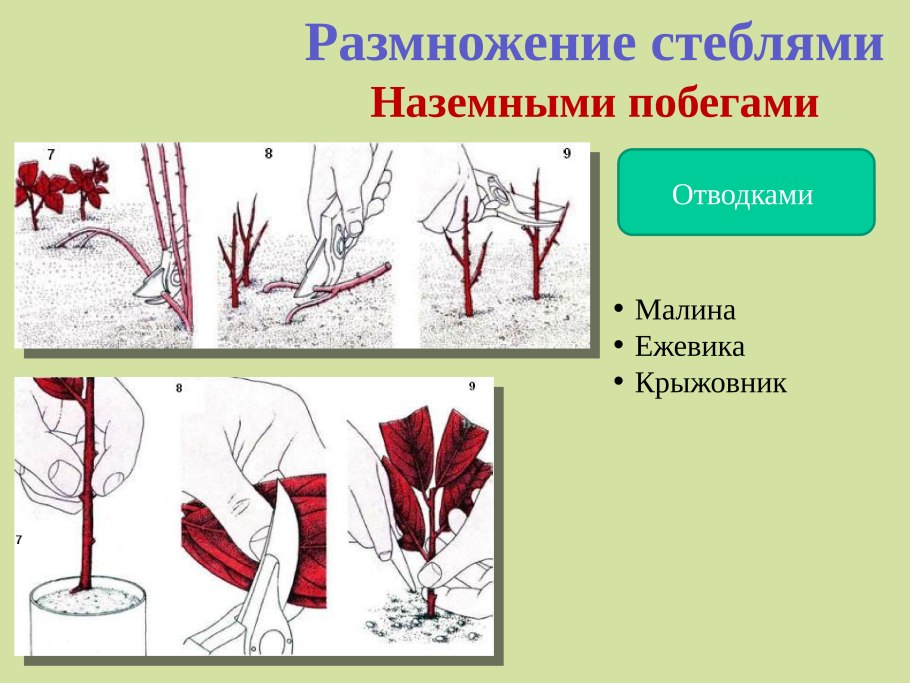 Размножение стеблями
Наземными побегами

7 8 9

Отводками

• Малина
• Ежевика
• Крыжовник

8 9
7